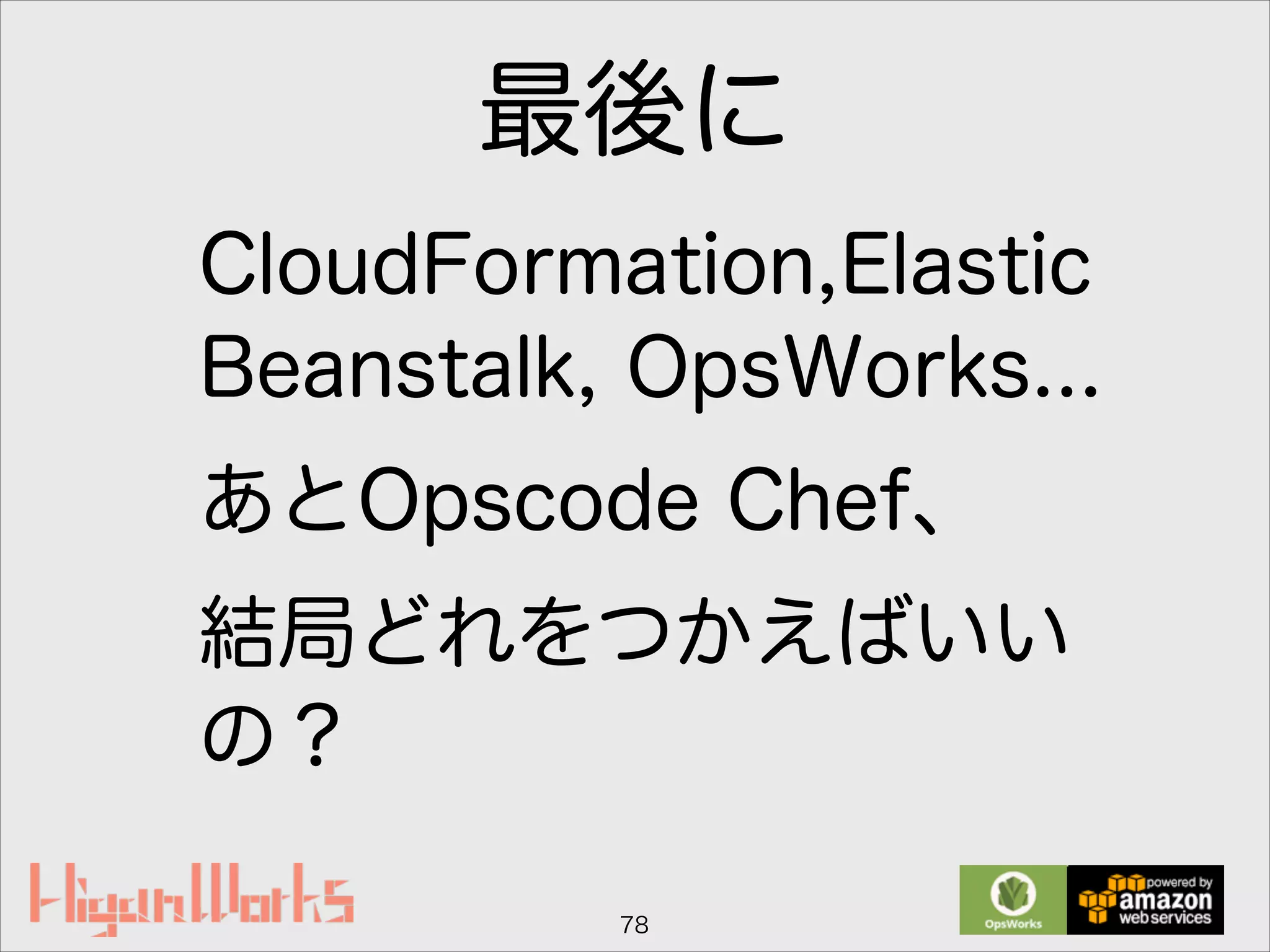 最後に

CloudFormation,Elastic Beanstalk, OpsWorks...

あとOpscode Chef、

結局どれをつかえばいいの？

HiganWorks

78

OpsWorks

powered by amazon web services